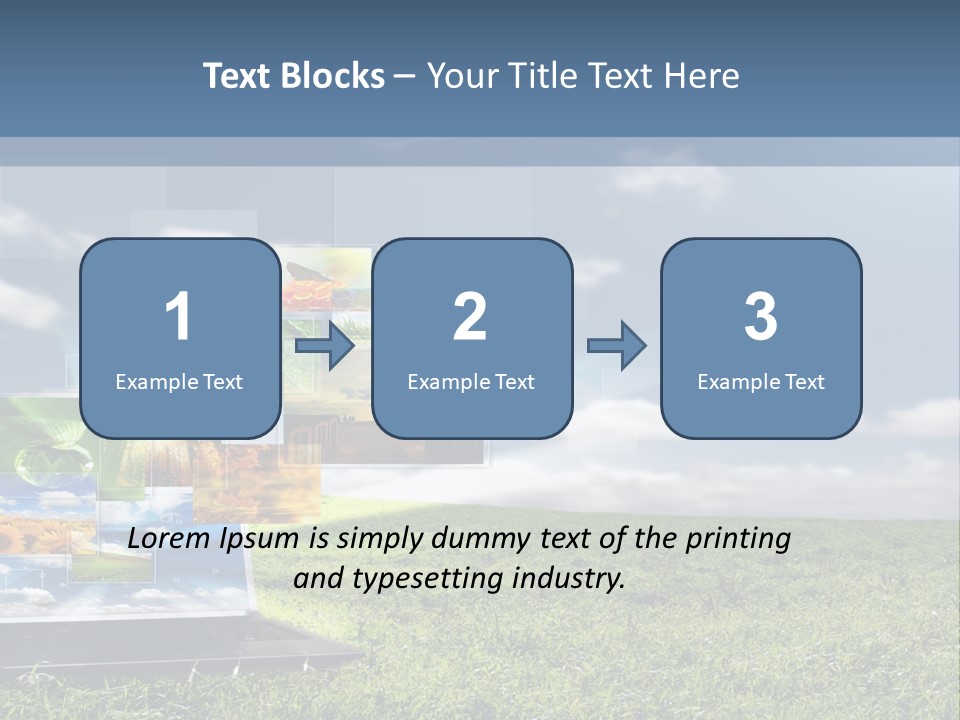 Text Blocks – Your Title Text Here

1
Example Text

2
Example Text

3
Example Text

Lorem Ipsum is simply dummy text of the printing and typesetting industry.